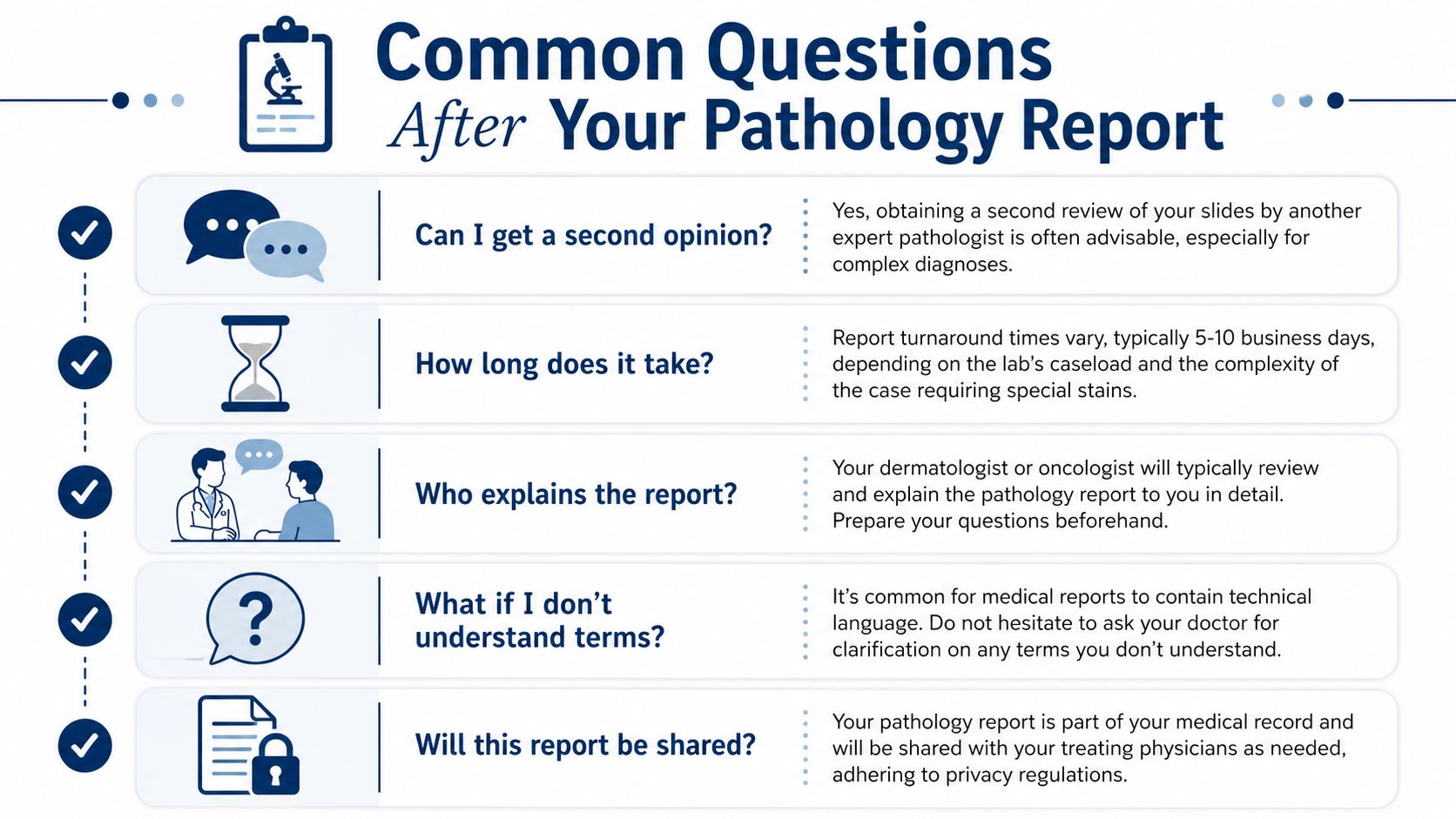 Common Questions After Your Pathology Report

Can I get a second opinion?

Yes, obtaining a second review of your slides by another expert pathologist is often advisable, especially for complex diagnoses.

How long does it take?

Report turnaround times vary, typically 5-10 business days, depending on the lab's caseload and the complexity of the case requiring special stains.

Who explains the report?

Your dermatologist or oncologist will typically review and explain the pathology report to you in detail. Prepare your questions beforehand.

What if I don't understand terms?

It's common for medical reports to contain technical language. Do not hesitate to ask your doctor for clarification on any terms you don't understand.

Will this report be shared?

Your pathology report is part of your medical record and will be shared with your treating physicians as needed, adhering to privacy regulations.